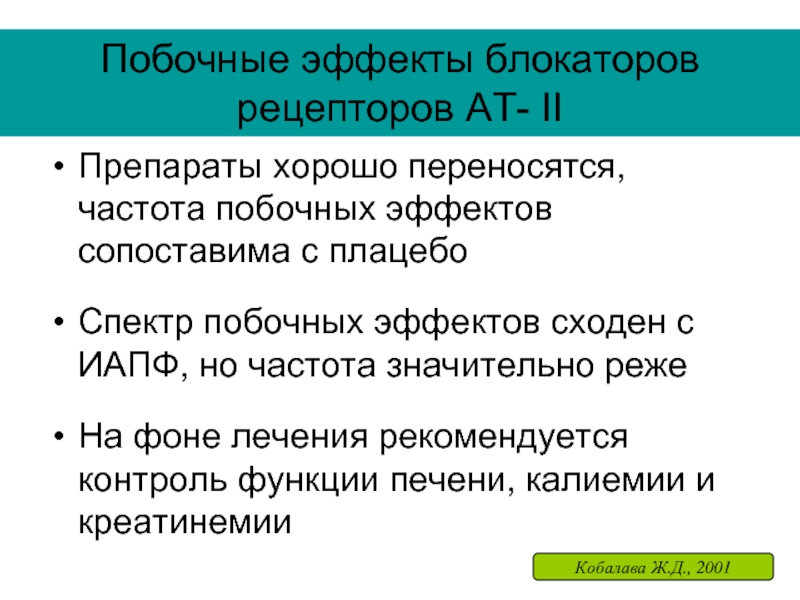 Побочные эффекты блокаторов рецепторов АТ- II

• Препараты хорошо переносятся, частота побочных эффектов сопоставима с плацебо

• Спектр побочных эффектов сходен с ИАПФ, но частота значительно реже

• На фоне лечения рекомендуется контроль функции печени, калиемии и креатинемии

Кобалава Ж.Д., 2001